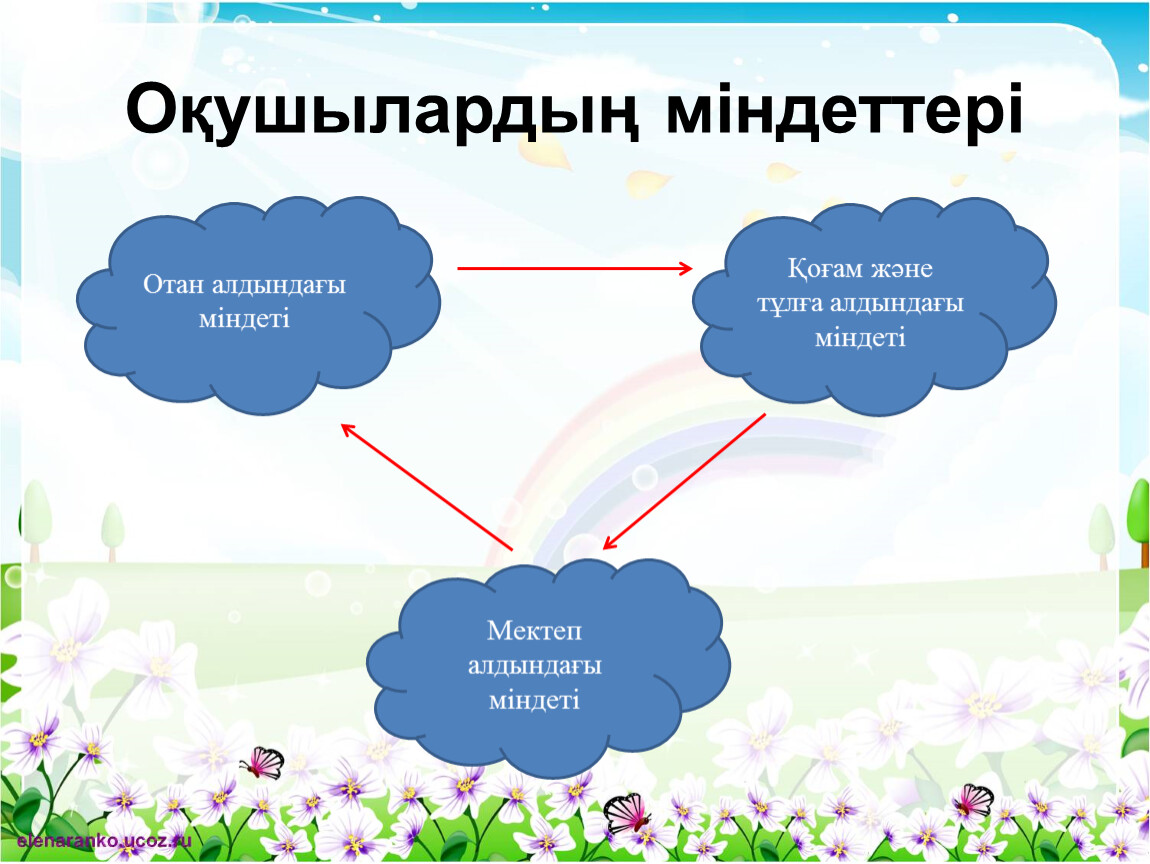 Оқушылардың міндеттері

Отан алдындағы міндеті

Қоғам және тұлға алдындағы міндеті

Мектеп алдындағы міндеті

elenaranko.ucoz.ru